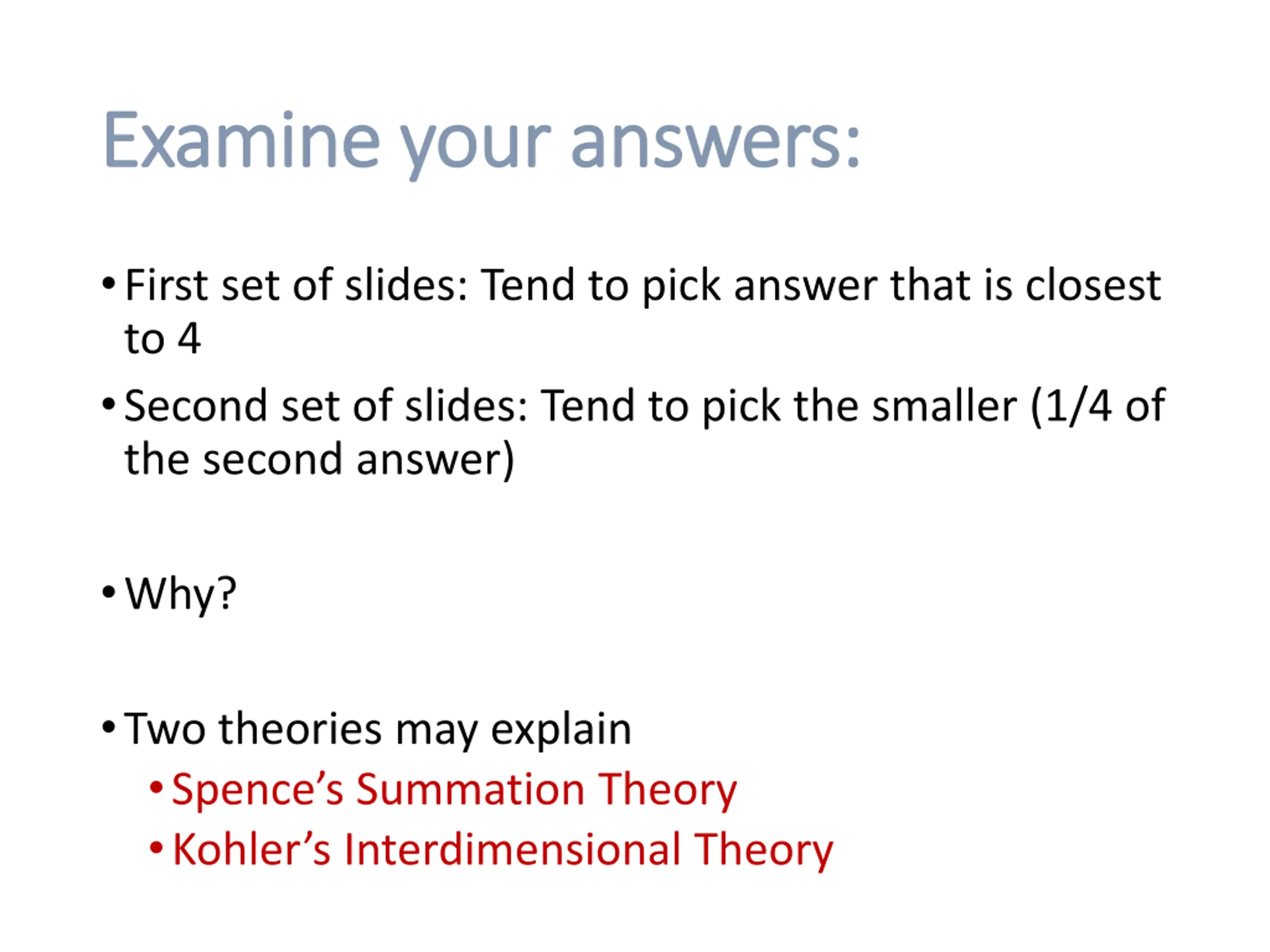 Examine your answers:

• First set of slides: Tend to pick answer that is closest to 4

• Second set of slides: Tend to pick the smaller (1/4 of the second answer)

• Why?

• Two theories may explain
  • Spence’s Summation Theory
  • Kohler’s Interdimensional Theory